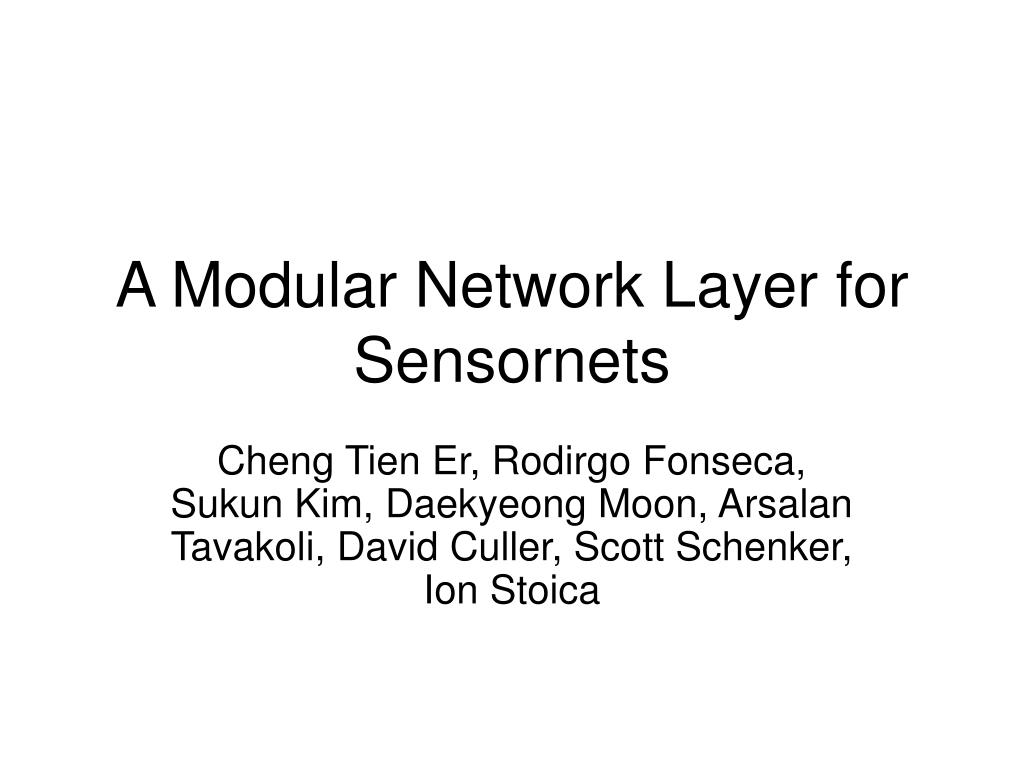 A Modular Network Layer for Sensornets

Cheng Tien Er, Rodirgo Fonseca, Sukun Kim, Daekyeong Moon, Arsalan Tavakoli, David Culler, Scott Schenker, Ion Stoica